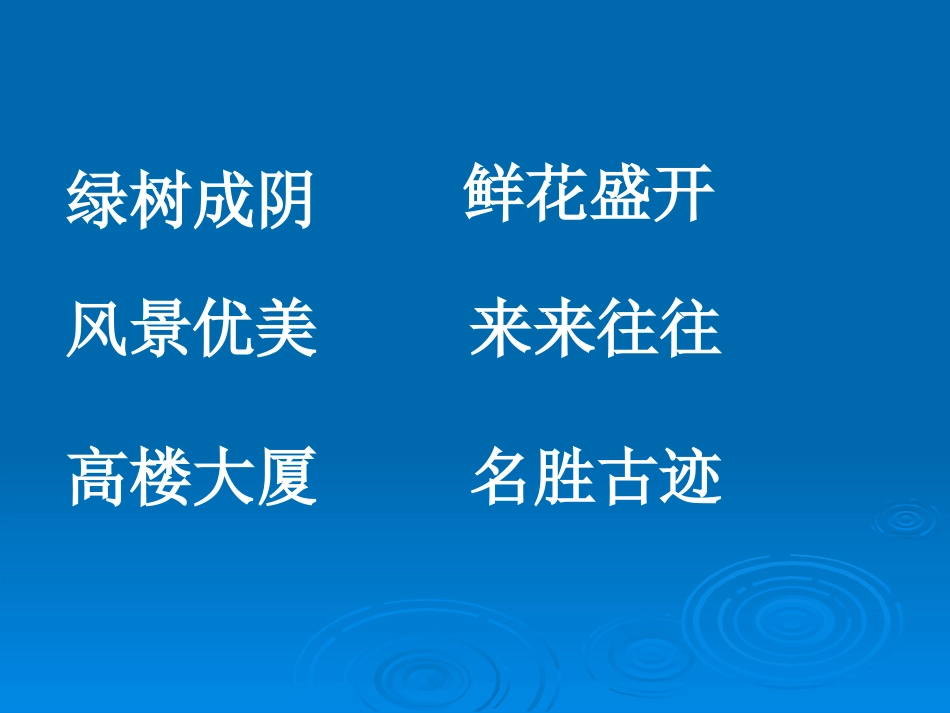 绿树成阴 鲜花盛开

风景优美 来来往往

高楼大厦 名胜古迹